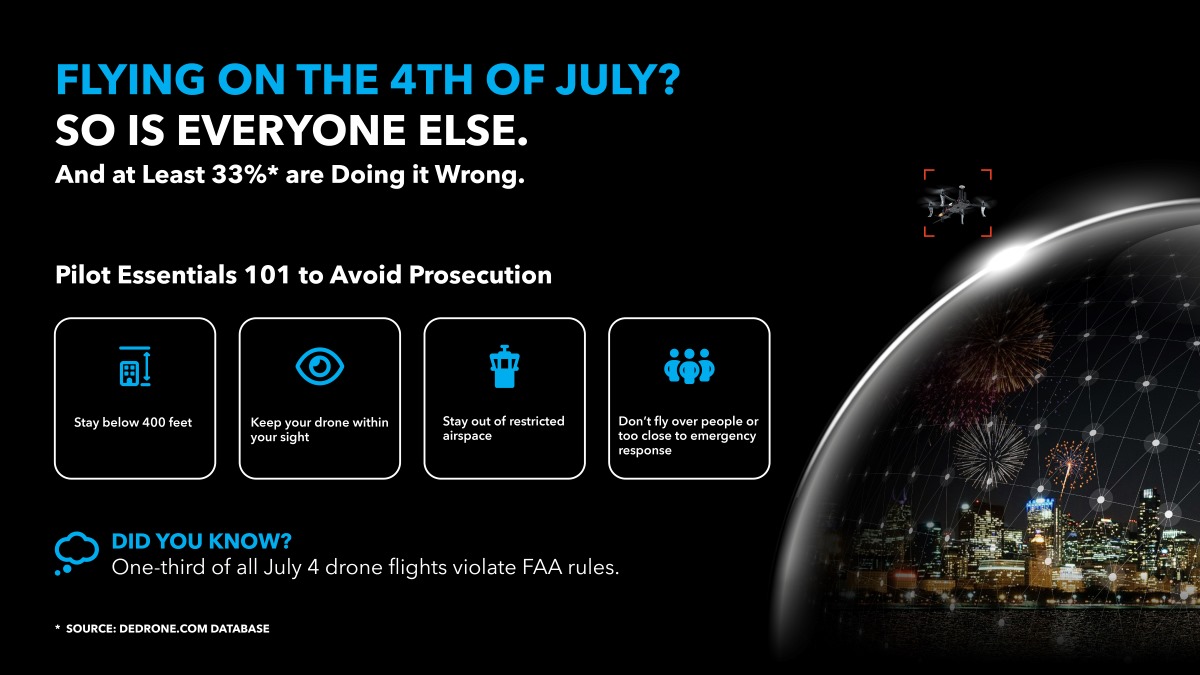 FLYING ON THE 4TH OF JULY?
SO IS EVERYONE ELSE.
And at Least 33%* are Doing it Wrong.

Pilot Essentials 101 to Avoid Prosecution

Stay below 400 feet

Keep your drone within your sight

Stay out of restricted airspace

Don't fly over people or too close to emergency response

DID YOU KNOW?
One-third of all July 4 drone flights violate FAA rules.

* SOURCE: DEDRONE.COM DATABASE